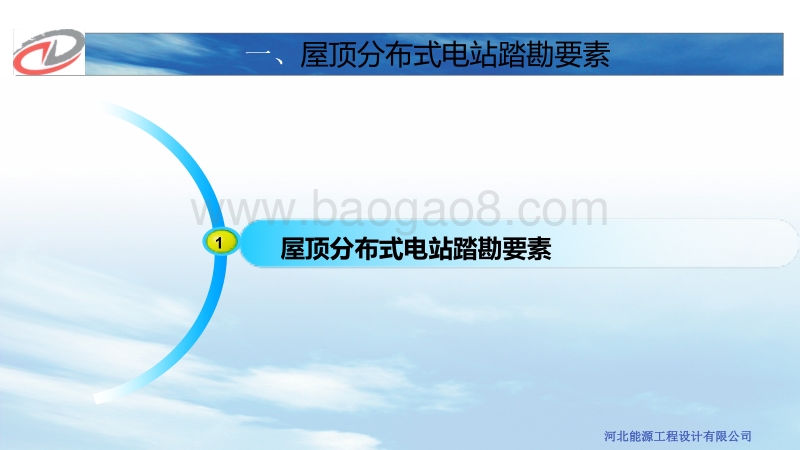 一、屋顶分布式电站踏勘要素

www.baogao8.com

1 屋顶分布式电站踏勘要素

河北能源工程设计有限公司